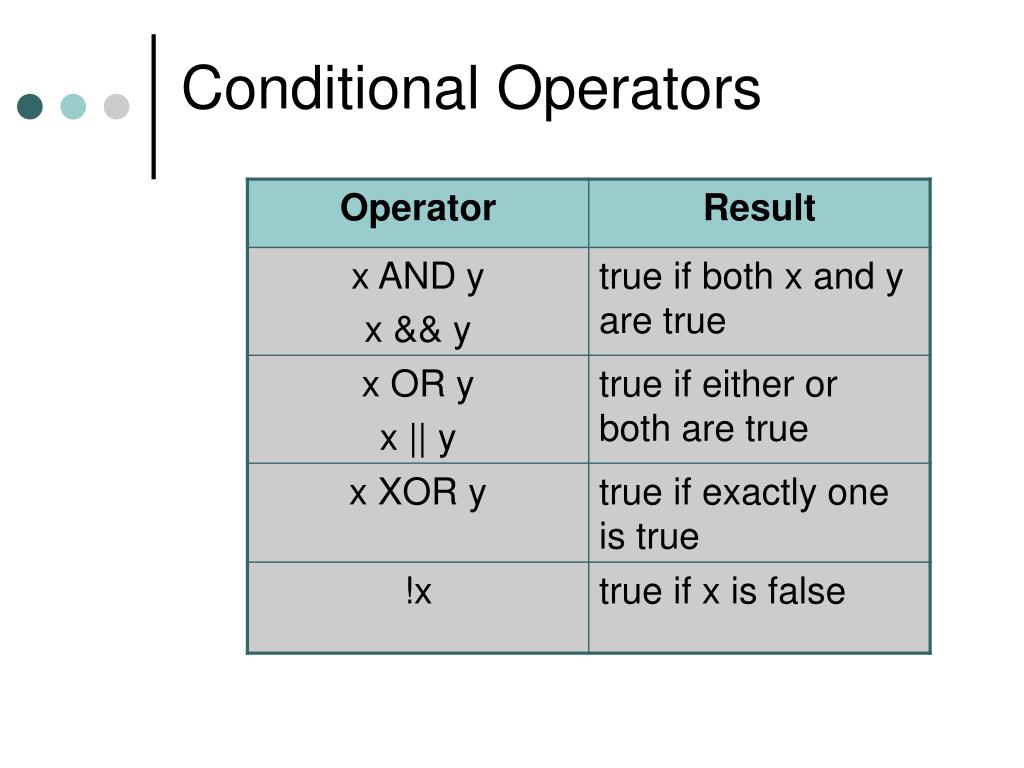 Conditional Operators

| Operator | Result |
|---|---|
| x AND y<br>x && y | true if both x and y are true |
| x OR y<br>x \|\| y | true if either or both are true |
| x XOR y | true if exactly one is true |
| !x | true if x is false |